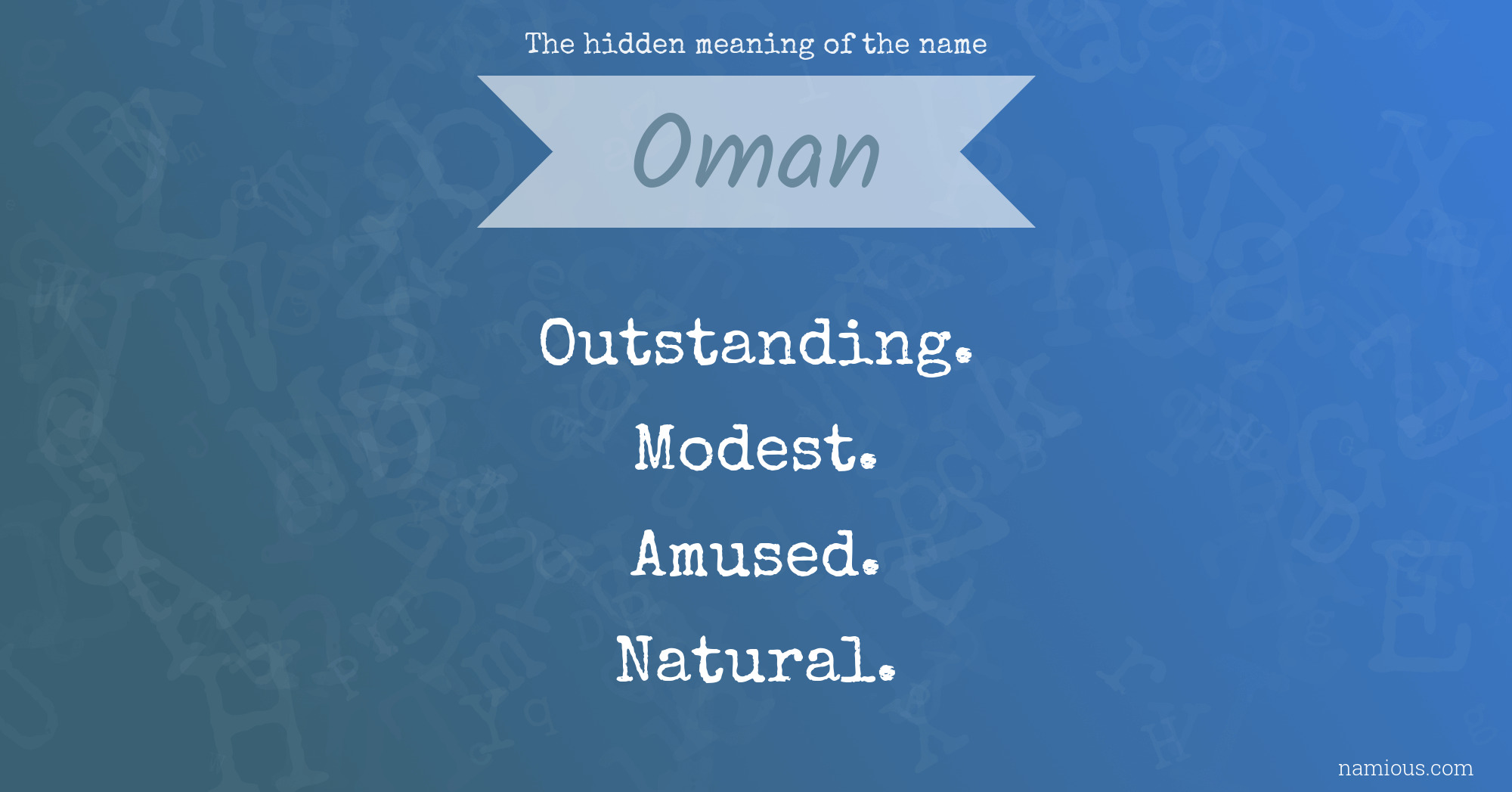 The hidden meaning of the name

Oman

Outstanding.

Modest.

Amused.

Natural.

namious.com